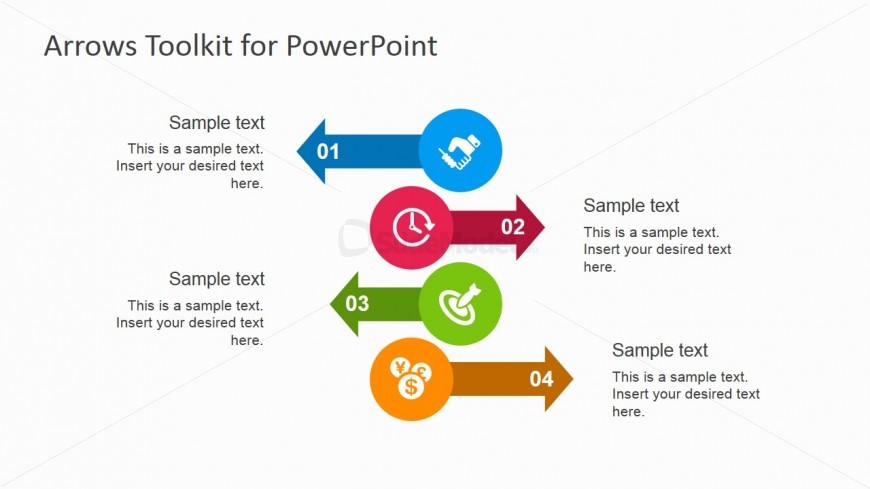 Arrows Toolkit for PowerPoint

Sample text
This is a sample text. Insert your desired text here.

01

02

Sample text
This is a sample text. Insert your desired text here.

Sample text
This is a sample text. Insert your desired text here.

03

04

Sample text
This is a sample text. Insert your desired text here.